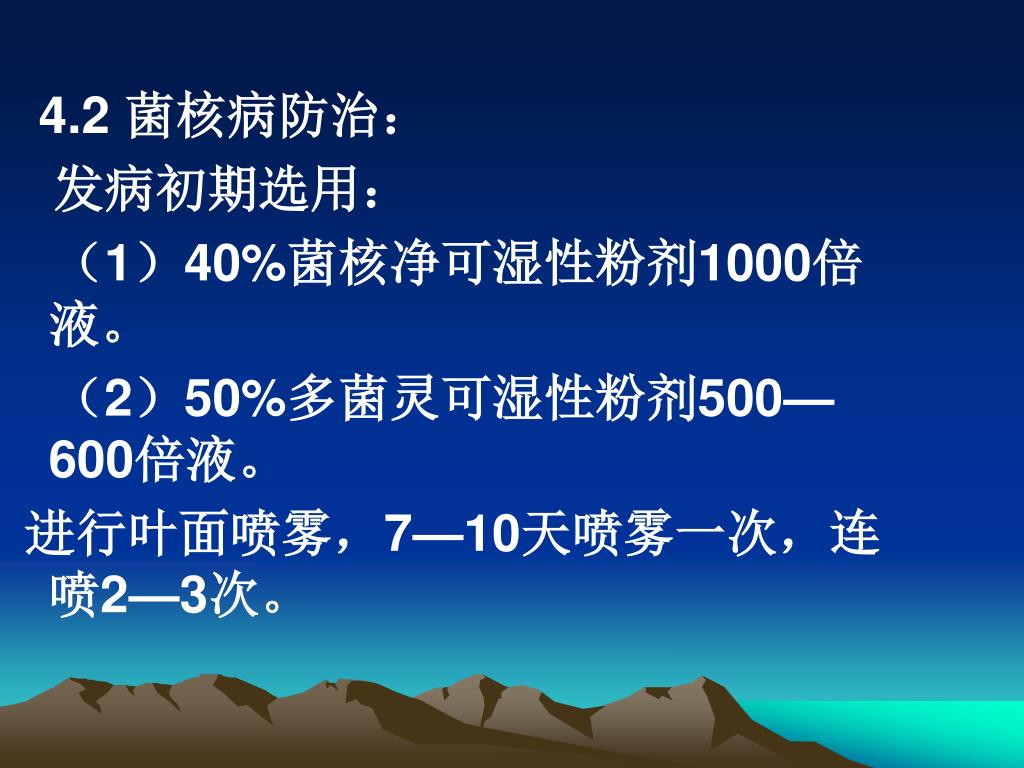 4.2 菌核病防治：

发病初期选用：

（1）40%菌核净可湿性粉剂1000倍液。

（2）50%多菌灵可湿性粉剂500—600倍液。

进行叶面喷雾，7—10天喷雾一次，连喷2—3次。